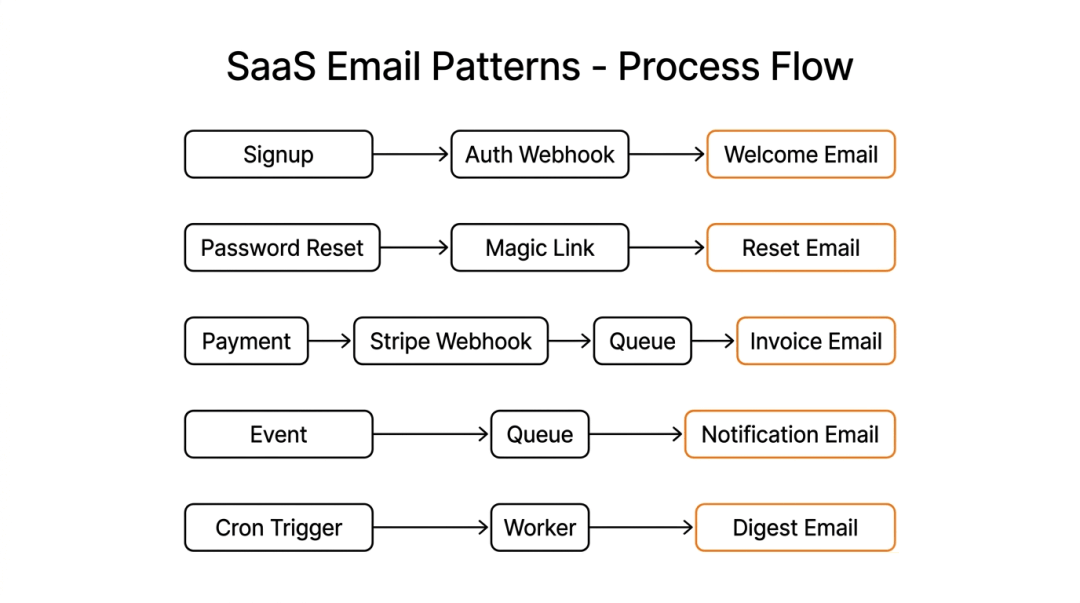 SaaS Email Patterns - Process Flow

Signup
Auth Webhook
Welcome Email

Password Reset
Magic Link
Reset Email

Payment
Stripe Webhook
Queue
Invoice Email

Event
Queue
Notification Email

Cron Trigger
Worker
Digest Email